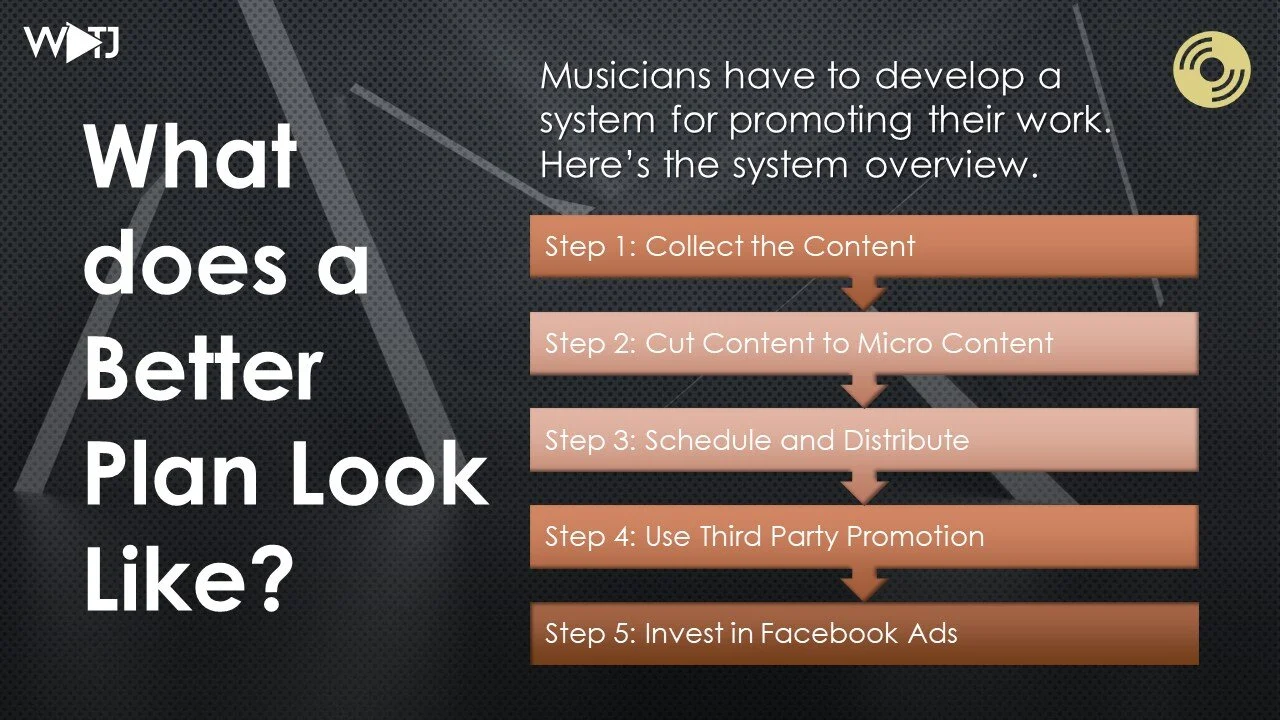 WTJ

What does a Better Plan Look Like?

Musicians have to develop a system for promoting their work. Here's the system overview.

Step 1: Collect the Content

Step 2: Cut Content to Micro Content

Step 3: Schedule and Distribute

Step 4: Use Third Party Promotion

Step 5: Invest in Facebook Ads